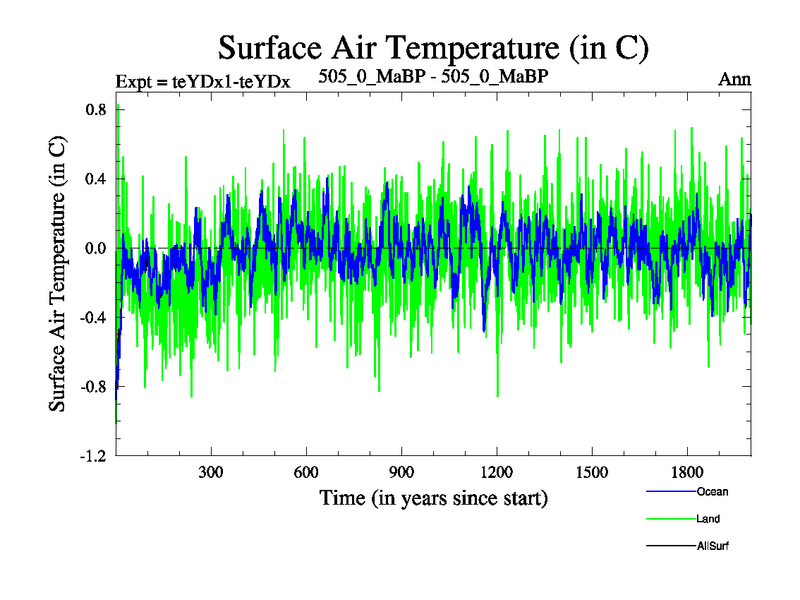 Surface Air Temperature (in C)

Expt = teYDx1-teYDx 505_0_MaBP - 505_0_MaBP Ann

Surface Air Temperature (in C)

0.8
0.4
0.0
-0.4
-0.8
-1.2

300 600 900 1200 1500 1800

Time (in years since start)

Ocean
Land
AllSurf